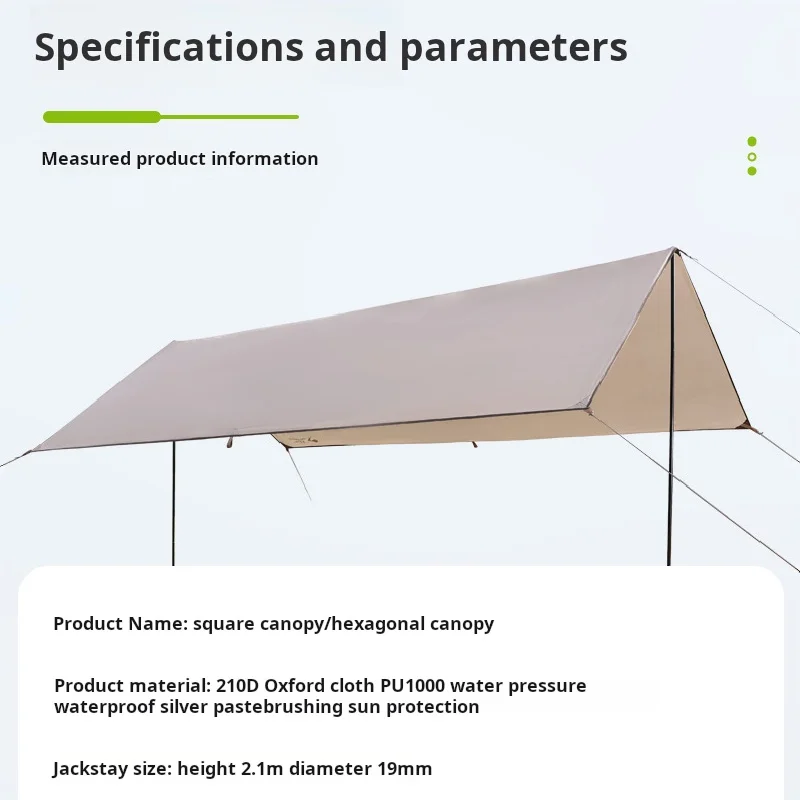 Specifications and parameters

Measured product information

Product Name: square canopy/hexagonal canopy

Product material: 210D Oxford cloth PU1000 water pressure waterproof silver pastebrushing sun protection

Jackstay size: height 2.1m diameter 19mm